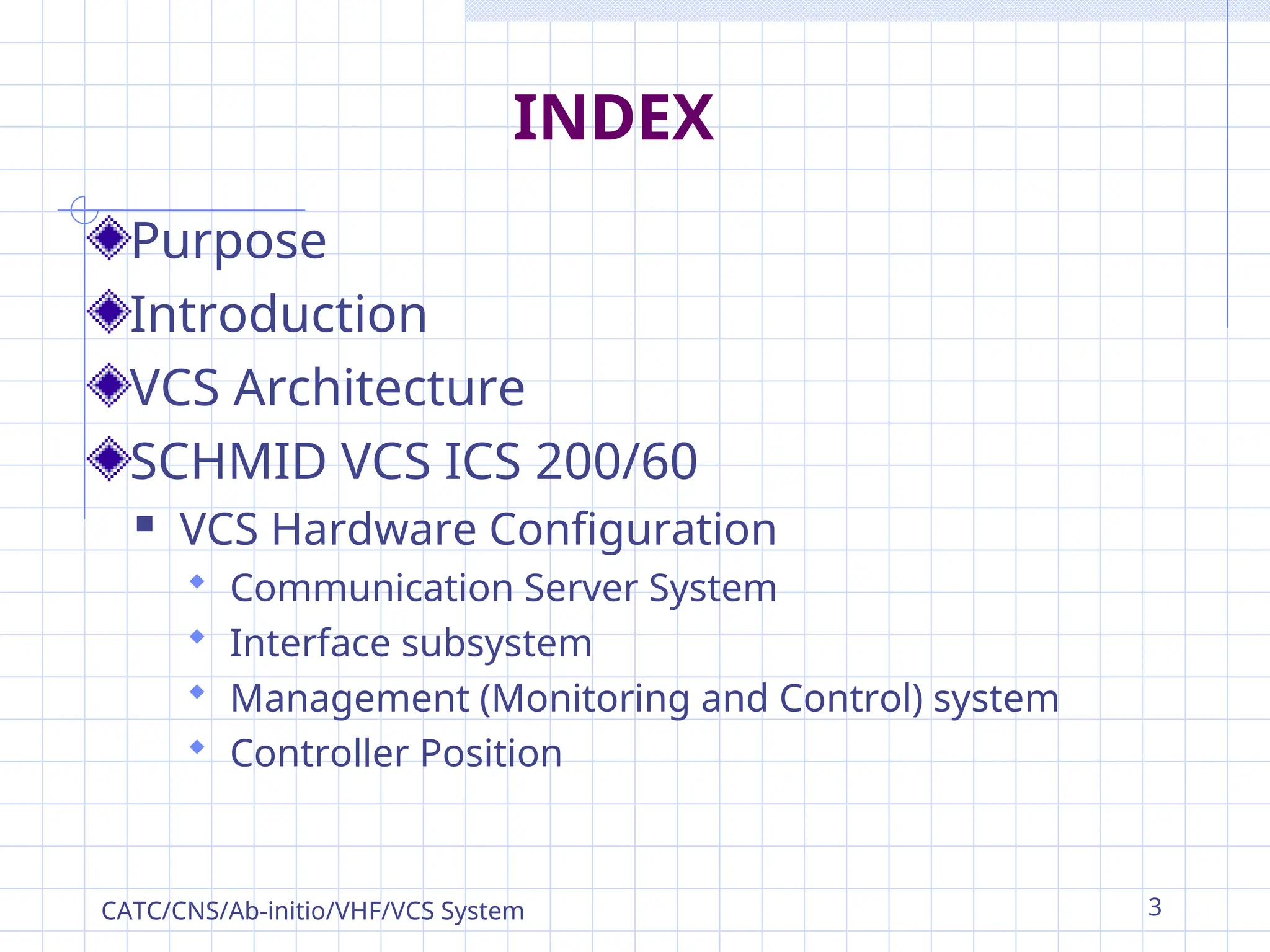 INDEX

Purpose

Introduction

VCS Architecture

SCHMID VCS ICS 200/60

VCS Hardware Configuration

Communication Server System

Interface subsystem

Management (Monitoring and Control) system

Controller Position

CATC/CNS/Ab-initio/VHF/VCS System

3